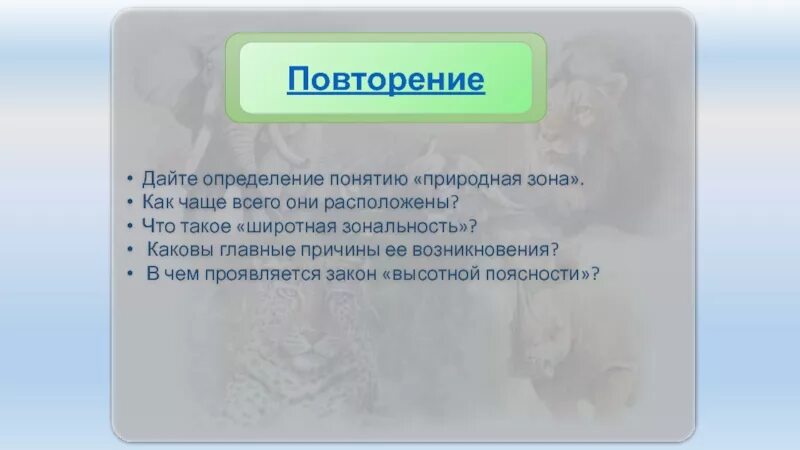 Повторение

• Дайте определение понятию «природная зона».
• Как чаще всего они расположены?
• Что такое «широтная зональность»?
• Каковы главные причины ее возникновения?
• В чем проявляется закон «высотной поясности»?